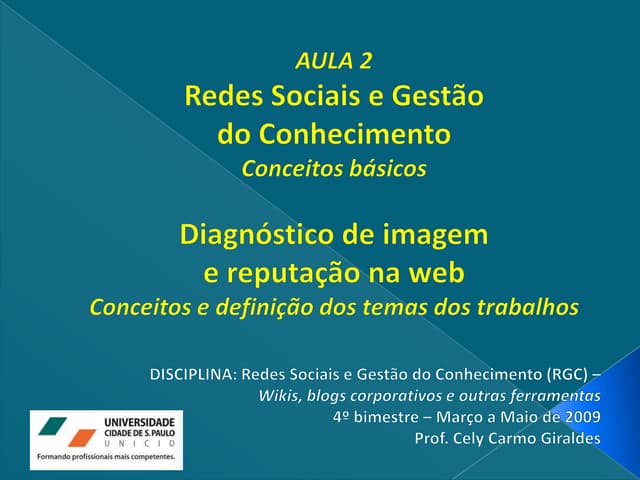 AULA 2
Redes Sociais e Gestão do Conhecimento
Conceitos básicos

Diagnóstico de imagem e reputação na web
Conceitos e definição dos temas dos trabalhos

DISCIPLINA: Redes Sociais e Gestão do Conhecimento (RGC) –
Wikis, blogs corporativos e outras ferramentas
4º bimestre – Março a Maio de 2009
Prof. Cely Carmo Giraldes

UNIVERSIDADE
CIDADE DE S. PAULO
UNICID
Formando profissionais mais competentes.